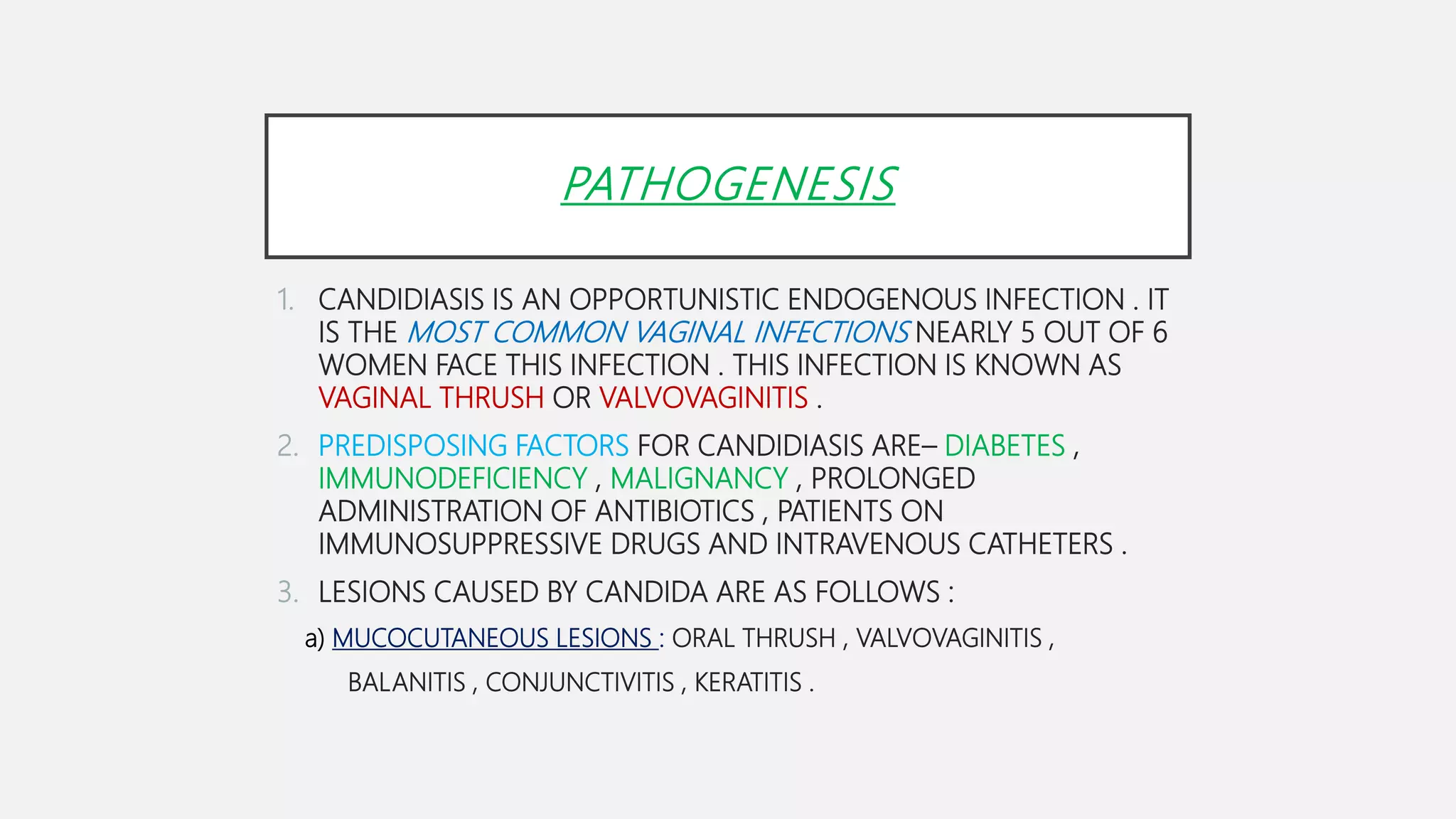 PATHOGENESIS

1. CANDIDIASIS IS AN OPPORTUNISTIC ENDOGENOUS INFECTION . IT IS THE MOST COMMON VAGINAL INFECTIONS NEARLY 5 OUT OF 6 WOMEN FACE THIS INFECTION . THIS INFECTION IS KNOWN AS VAGINAL THRUSH OR VALVOVAGINITIS .

2. PREDISPOSING FACTORS FOR CANDIDIASIS ARE– DIABETES , IMMUNODEFICIENCY , MALIGNANCY , PROLONGED ADMINISTRATION OF ANTIBIOTICS , PATIENTS ON IMMUNOSUPPRESSIVE DRUGS AND INTRAVENOUS CATHETERS .

3. LESIONS CAUSED BY CANDIDA ARE AS FOLLOWS :

a) MUCOCUTANEOUS LESIONS : ORAL THRUSH , VALVOVAGINITIS , BALANITIS , CONJUNCTIVITIS , KERATITIS .